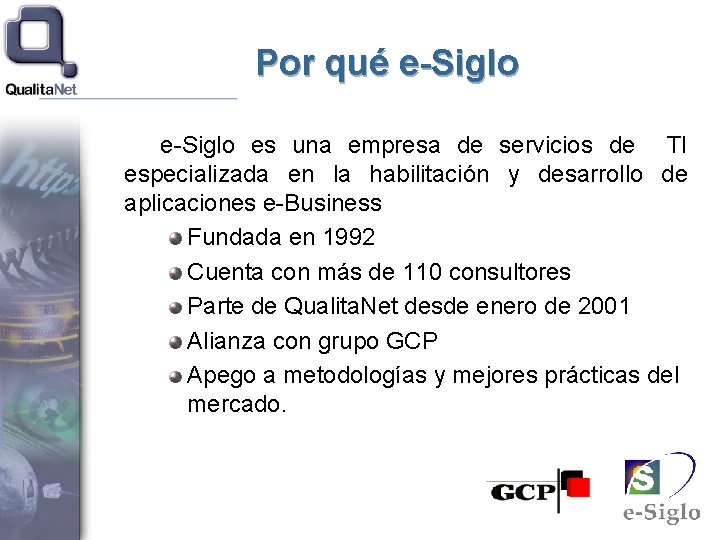 QualitaNet

Por qué e-Siglo

e-Siglo es una empresa de servicios de TI especializada en la habilitación y desarrollo de aplicaciones e-Business

Fundada en 1992
Cuenta con más de 110 consultores
Parte de QualitaNet desde enero de 2001
Alianza con grupo GCP
Apego a metodologías y mejores prácticas del mercado.

GCP

S
e-Siglo